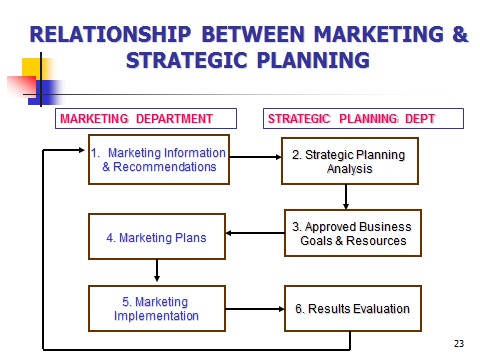 RELATIONSHIP BETWEEN MARKETING & STRATEGIC PLANNING

MARKETING DEPARTMENT

STRATEGIC PLANNING DEPT

1. Marketing Information & Recommendations

2. Strategic Planning Analysis

3. Approved Business Goals & Resources

4. Marketing Plans

5. Marketing Implementation

6. Results Evaluation

23